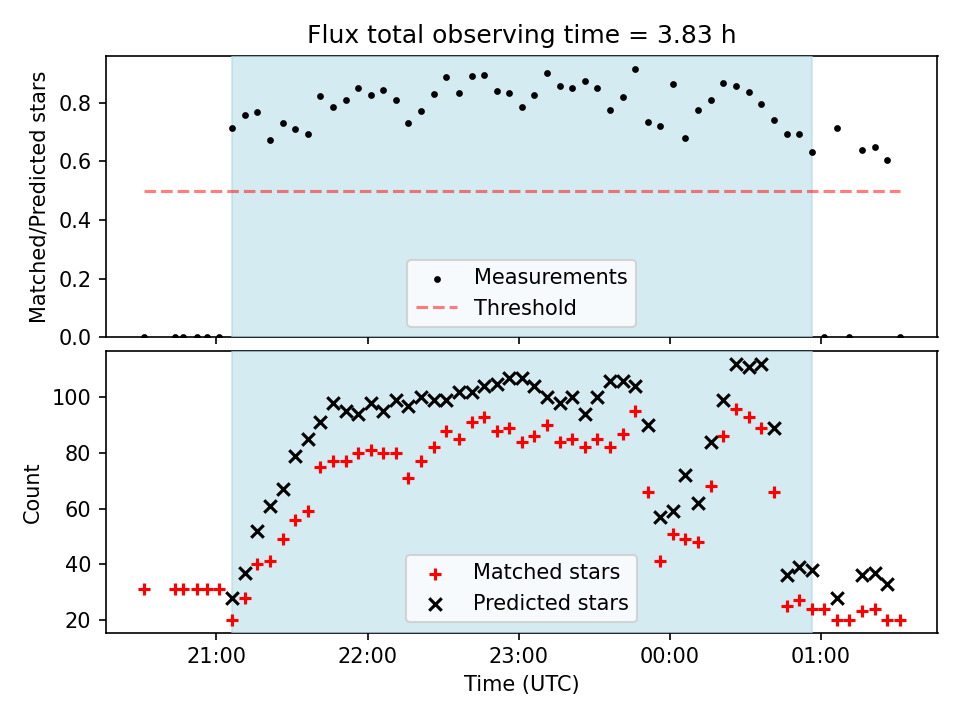 Flux total observing time = 3.83 h

Matched/Predicted stars

0.8
0.6
0.4
0.2
0.0

Measurements
Threshold

Count

100
80
60
40
20

Matched stars
Predicted stars

21:00
22:00
23:00
00:00
01:00

Time (UTC)